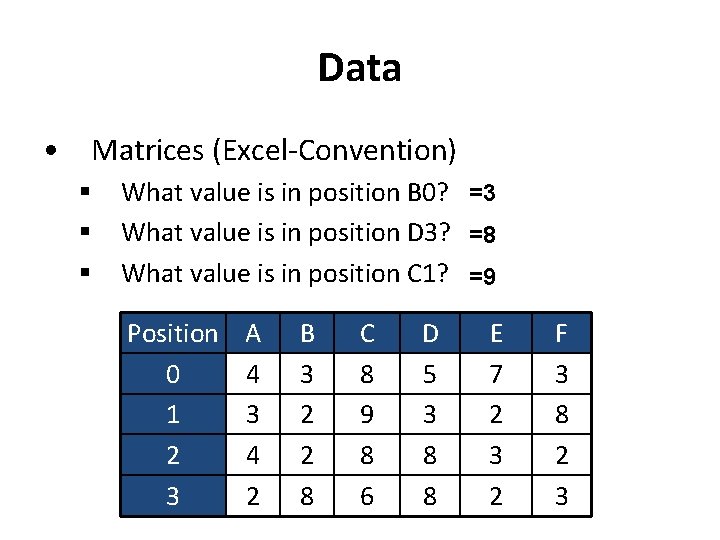 Data

• Matrices (Excel-Convention)
▪ What value is in position B0? =3
▪ What value is in position D3? =8
▪ What value is in position C1? =9

| Position | A | B | C | D | E | F |
|---|---|---|---|---|---|---|
| 0 | 4 | 3 | 8 | 5 | 7 | 3 |
| 1 | 3 | 2 | 9 | 3 | 2 | 8 |
| 2 | 4 | 2 | 8 | 8 | 3 | 2 |
| 3 | 2 | 8 | 6 | 8 | 2 | 3 |